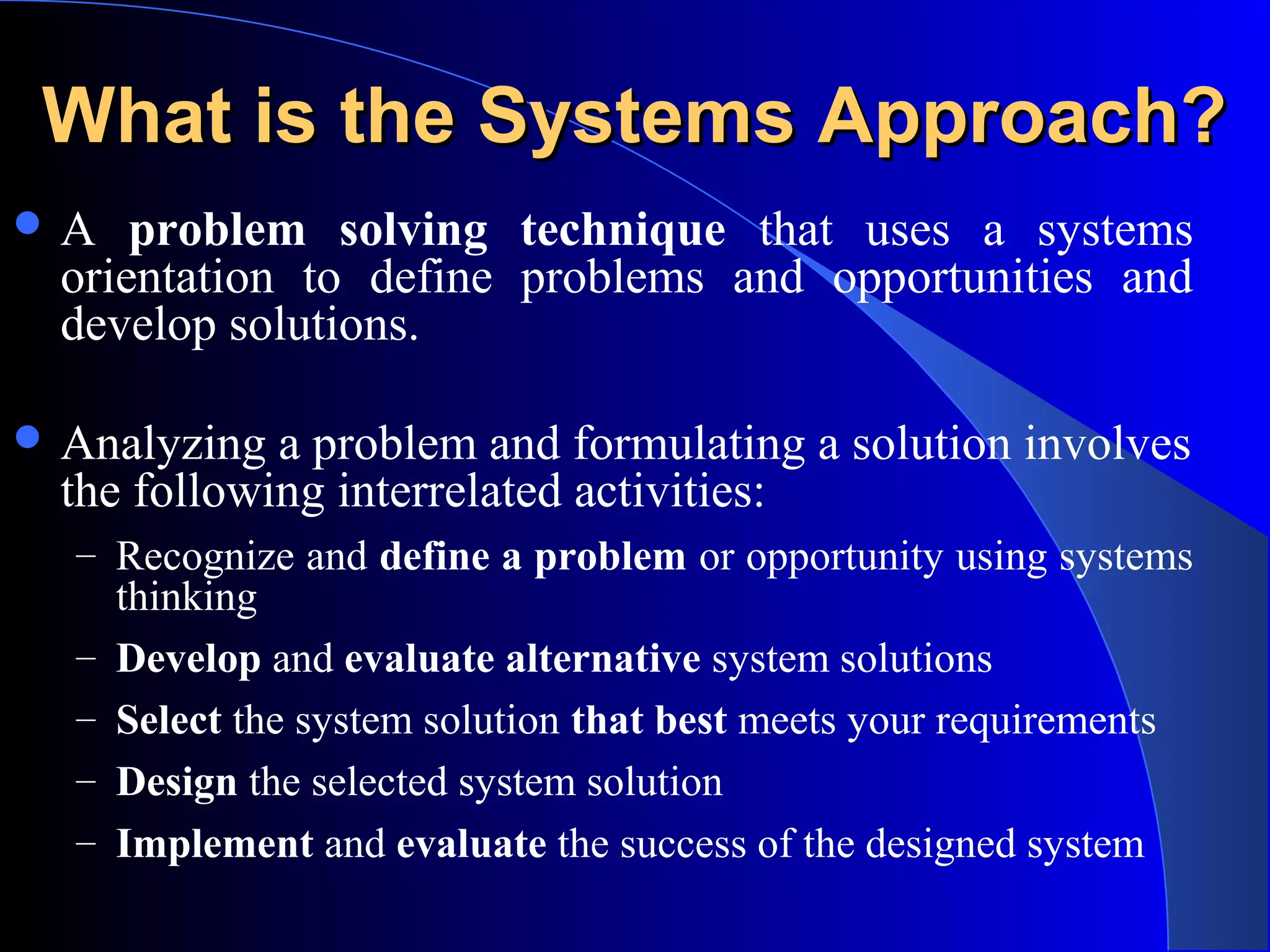 What is the Systems Approach?

- A problem solving technique that uses a systems orientation to define problems and opportunities and develop solutions.

- Analyzing a problem and formulating a solution involves the following interrelated activities:
  – Recognize and define a problem or opportunity using systems thinking
  – Develop and evaluate alternative system solutions
  – Select the system solution that best meets your requirements
  – Design the selected system solution
  – Implement and evaluate the success of the designed system